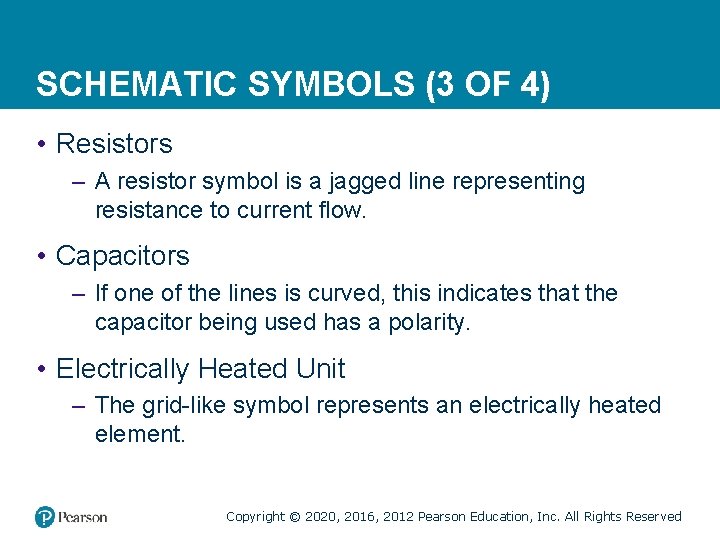 SCHEMATIC SYMBOLS (3 OF 4)

• Resistors
– A resistor symbol is a jagged line representing resistance to current flow.

• Capacitors
– If one of the lines is curved, this indicates that the capacitor being used has a polarity.

• Electrically Heated Unit
– The grid-like symbol represents an electrically heated element.

Pearson

Copyright © 2020, 2016, 2012 Pearson Education, Inc. All Rights Reserved